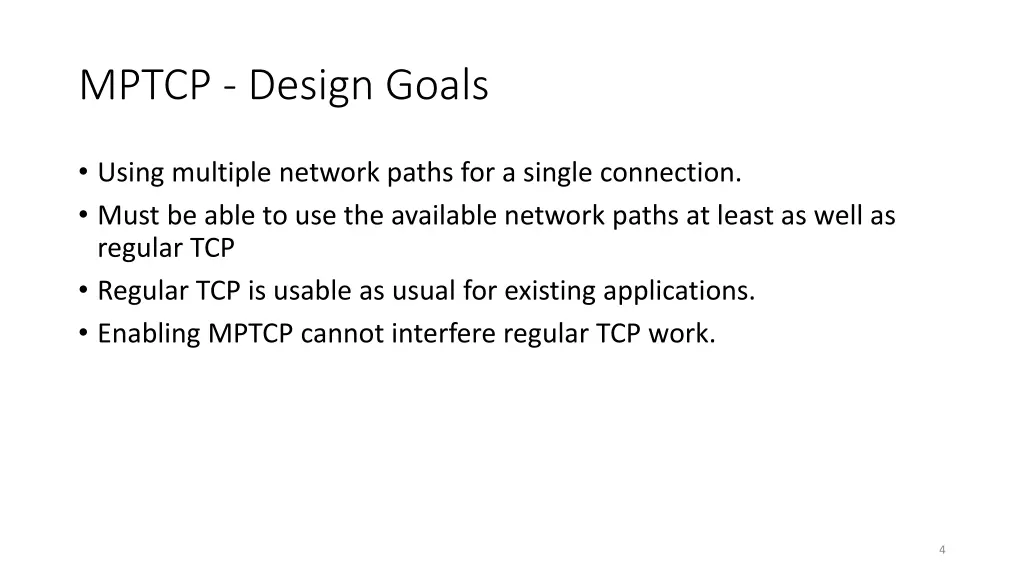 MPTCP - Design Goals

• Using multiple network paths for a single connection.
• Must be able to use the available network paths at least as well as regular TCP
• Regular TCP is usable as usual for existing applications.
• Enabling MPTCP cannot interfere regular TCP work.

4